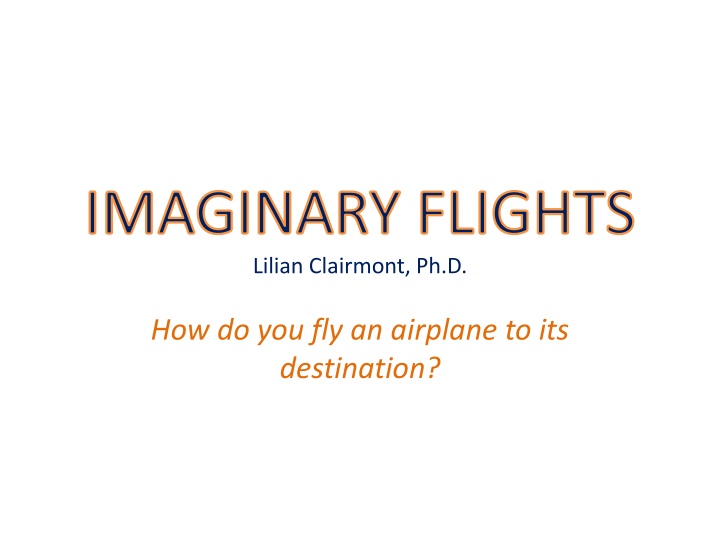 IMAGINARY FLIGHTS

Lilian Clairmont, Ph.D.

How do you fly an airplane to its destination?